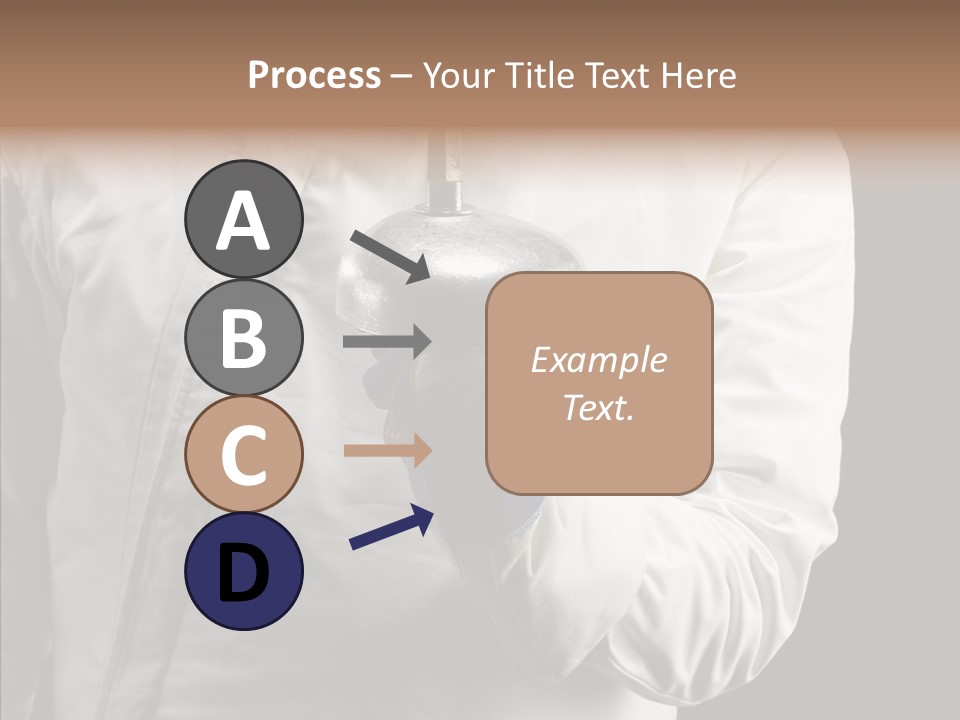 Process – Your Title Text Here

A

B

C

D

Example Text.